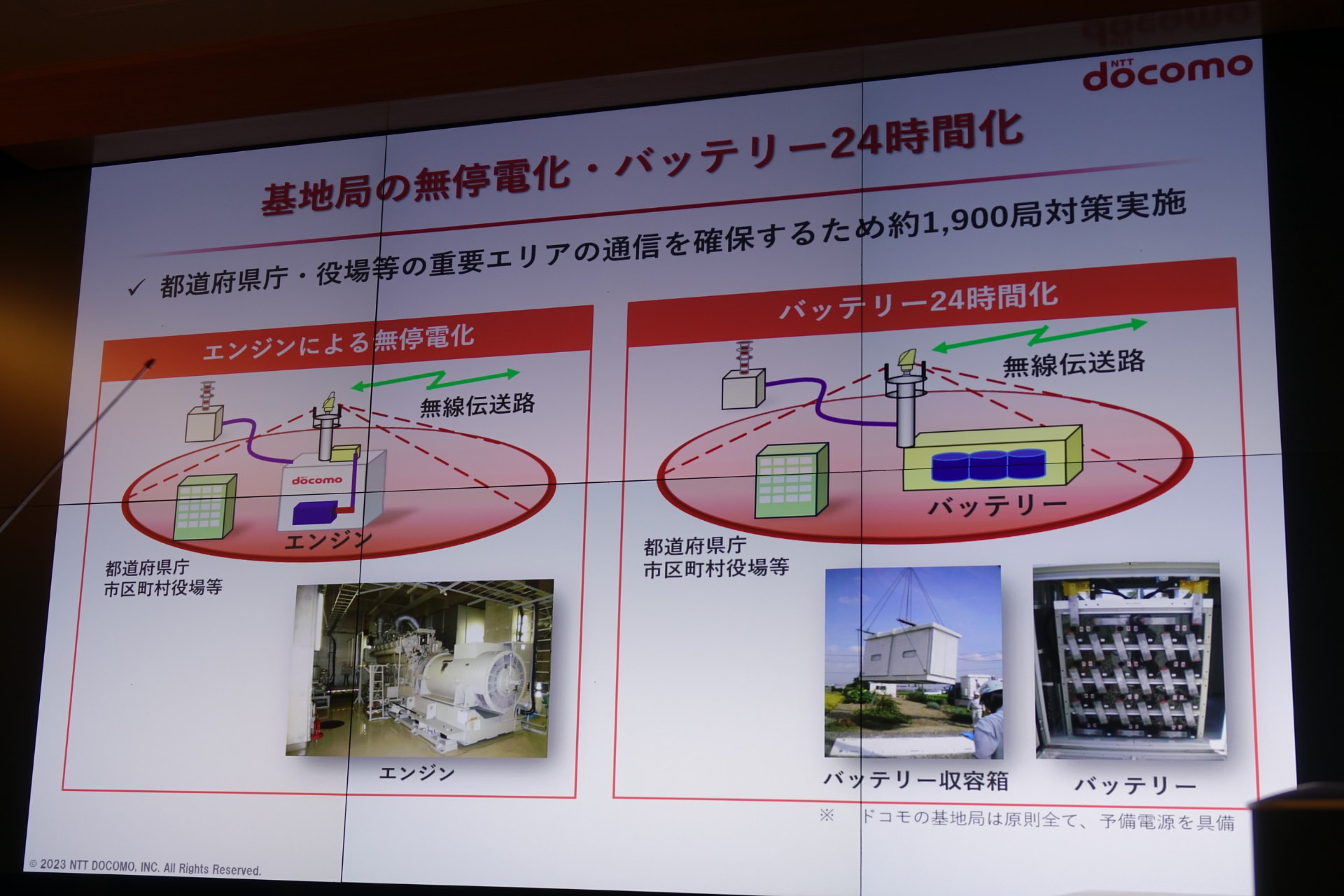 NTT docomo

基地局の無停電化・バッテリー24時間化

✓ 都道府県庁・役場等の重要エリアの通信を確保するため約1,900局対策実施

エンジンによる無停電化

無線伝送路

docomo

エンジン

都道府県庁
市区町村役場等

エンジン

バッテリー24時間化

無線伝送路

バッテリー

都道府県庁
市区町村役場等

バッテリー収容箱

バッテリー

※ ドコモの基地局は原則全て、予備電源を具備

© 2023 NTT DOCOMO, INC. All Rights Reserved.